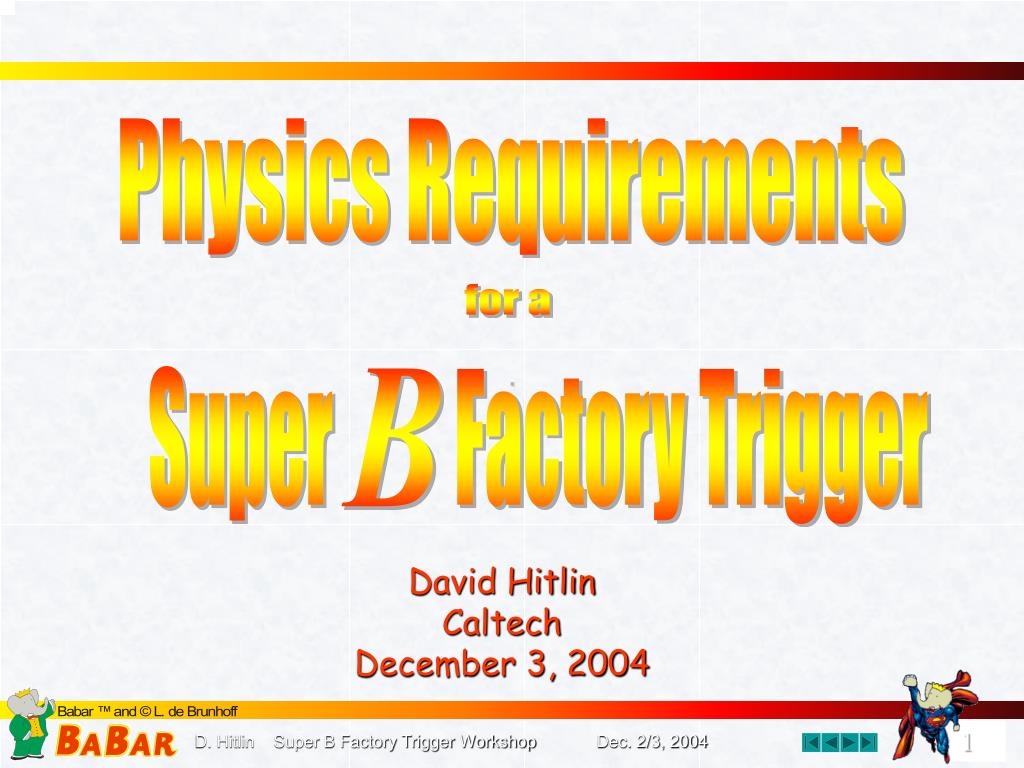 Physics Requirements

for a

Super B Factory Trigger

David Hitlin
Caltech
December 3, 2004

Babar ™ and © L. de Brunhoff

BABAR

D. Hitlin Super B Factory Trigger Workshop Dec. 2/3, 2004

1